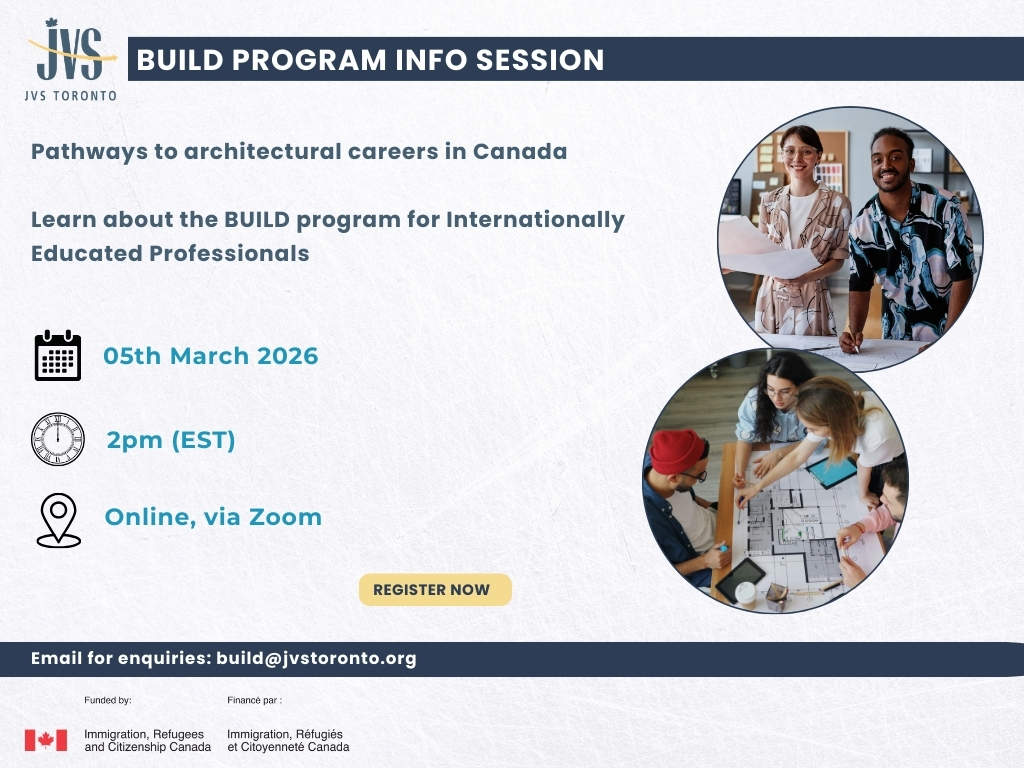 JVS
JVS TORONTO

BUILD PROGRAM INFO SESSION

Pathways to architectural careers in Canada

Learn about the BUILD program for Internationally Educated Professionals

05th March 2026

2pm (EST)

Online, via Zoom

REGISTER NOW

Email for enquiries: build@jvstoronto.org

Funded by:
Immigration, Refugees and Citizenship Canada

Financé par :
Immigration, Réfugiés et Citoyenneté Canada